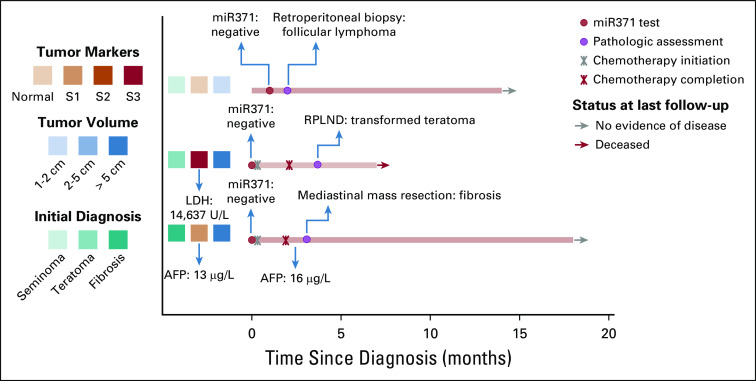 Tumor Markers

Normal S1 S2 S3

Tumor Volume

1-2 cm 2-5 cm > 5 cm

Initial Diagnosis

Seminoma Teratoma Fibrosis

miR371: negative

Retroperitoneal biopsy: follicular lymphoma

miR371: negative

RPLND: transformed teratoma

LDH: 14,637 U/L

miR371: negative

Mediastinal mass resection: fibrosis

AFP: 13 μg/L

AFP: 16 μg/L

miR371 test
Pathologic assessment
Chemotherapy initiation
Chemotherapy completion

Status at last follow-up
No evidence of disease
Deceased

0 5 10 15 20

Time Since Diagnosis (months)